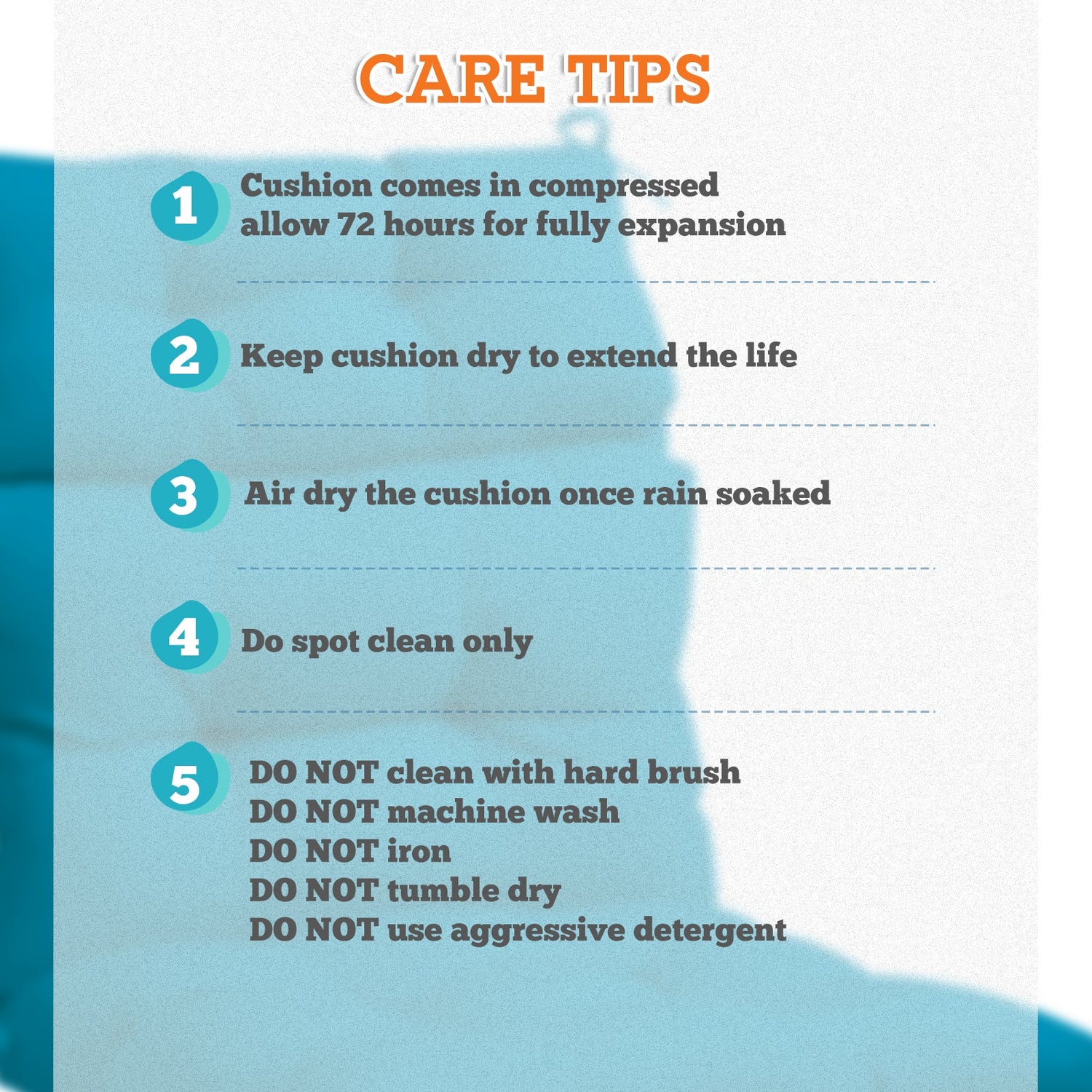 CARE TIPS

1 Cushion comes in compressed allow 72 hours for fully expansion

2 Keep cushion dry to extend the life

3 Air dry the cushion once rain soaked

4 Do spot clean only

5 DO NOT clean with hard brush
DO NOT machine wash
DO NOT iron
DO NOT tumble dry
DO NOT use aggressive detergent